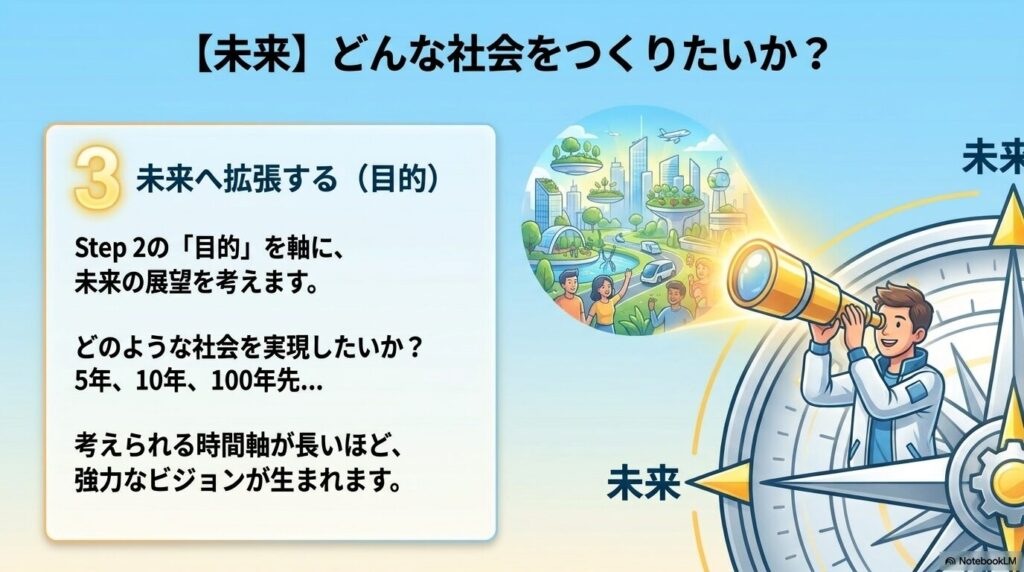 【未来】どんな社会をつくりたいか？

3 未来へ拡張する（目的）

Step 2の「目的」を軸に、未来の展望を考えます。

どのような社会を実現したいか？
5年、10年、100年先...

考えられる時間軸が長いほど、強力なビジョンが生まれます。

未来

未来

NotebookLM